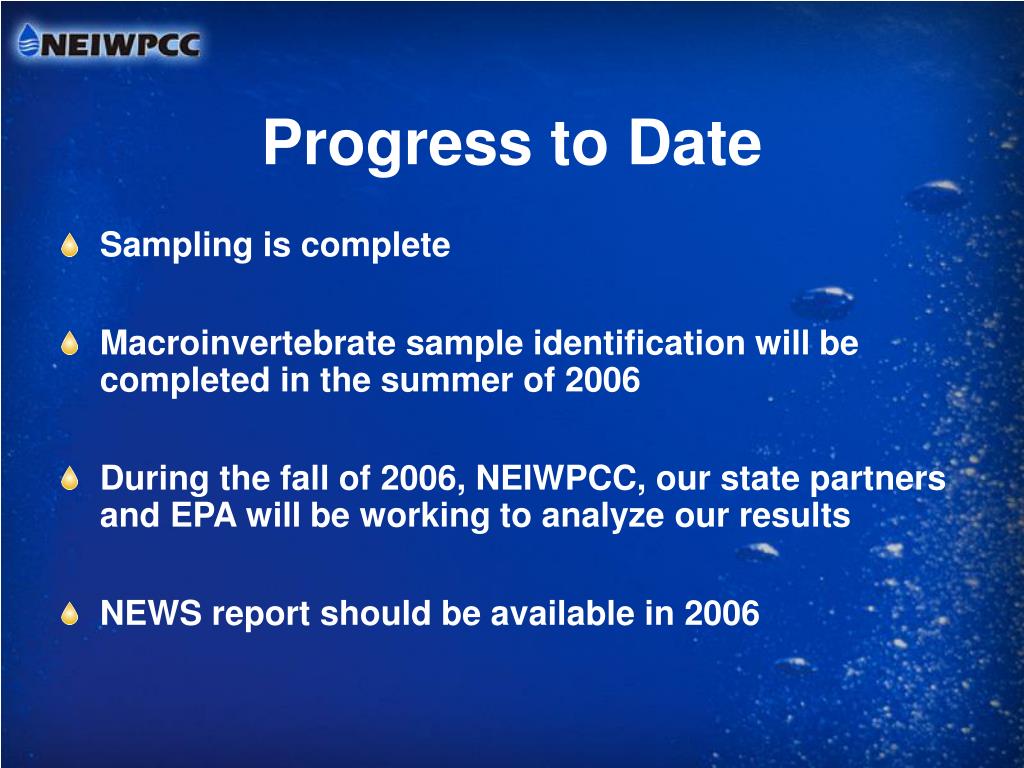 NEIWPCC

Progress to Date

Sampling is complete

Macroinvertebrate sample identification will be completed in the summer of 2006

During the fall of 2006, NEIWPCC, our state partners and EPA will be working to analyze our results

NEWS report should be available in 2006